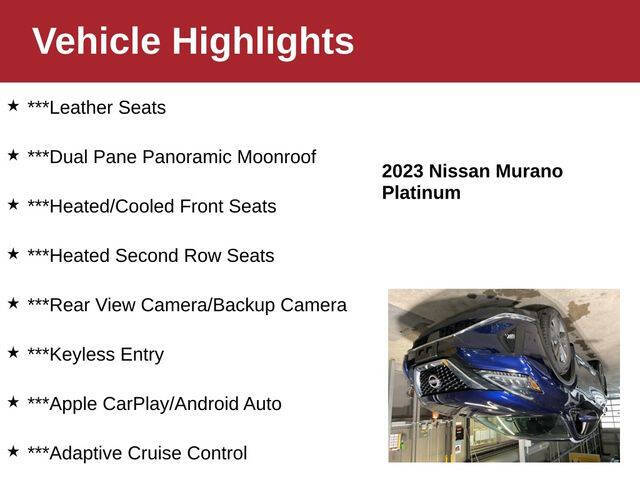 Vehicle Highlights

★ ***Leather Seats

★ ***Dual Pane Panoramic Moonroof

★ ***Heated/Cooled Front Seats

★ ***Heated Second Row Seats

★ ***Rear View Camera/Backup Camera

★ ***Keyless Entry

★ ***Apple CarPlay/Android Auto

★ ***Adaptive Cruise Control

2023 Nissan Murano Platinum